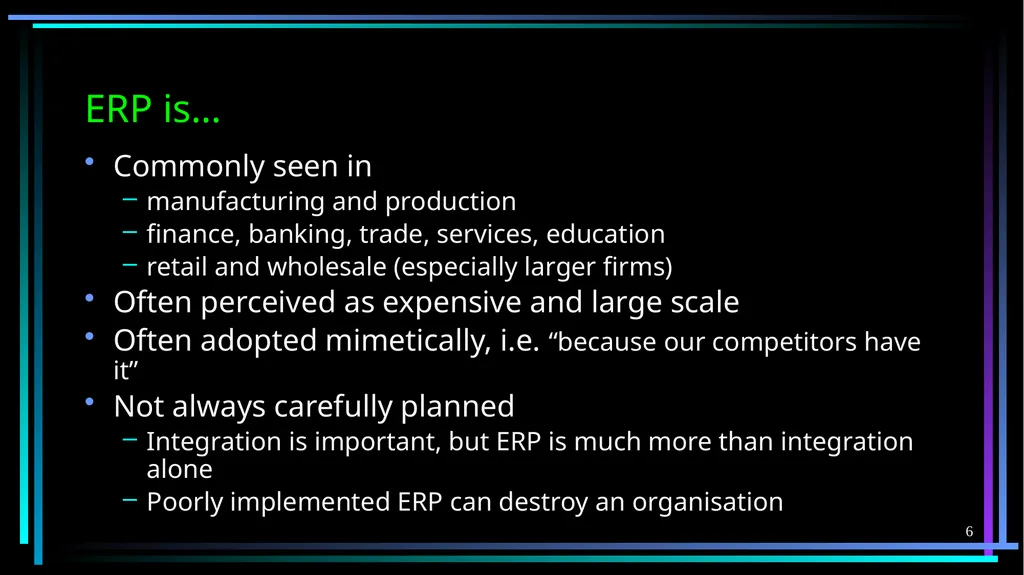 ERP is…

• Commonly seen in
– manufacturing and production
– finance, banking, trade, services, education
– retail and wholesale (especially larger firms)
• Often perceived as expensive and large scale
• Often adopted mimetically, i.e. “because our competitors have it”
• Not always carefully planned
– Integration is important, but ERP is much more than integration alone
– Poorly implemented ERP can destroy an organisation

6